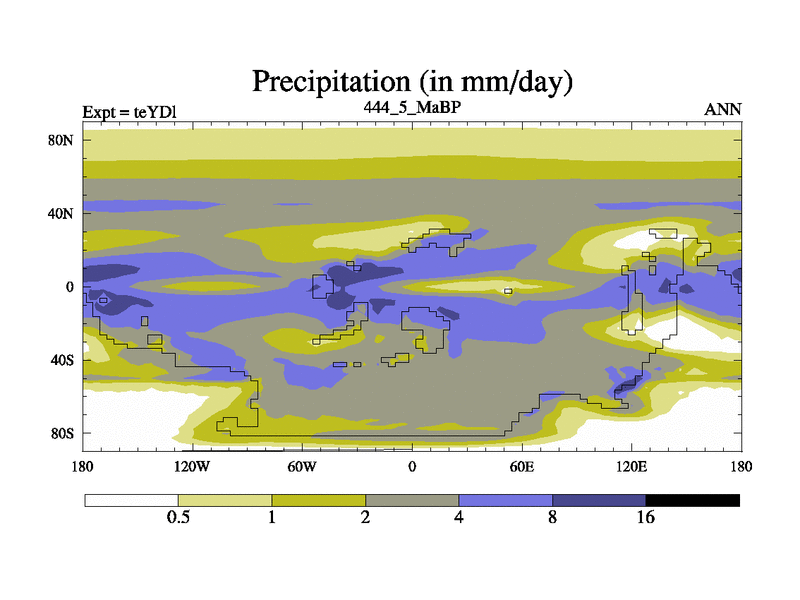 Precipitation (in mm/day)

Expt = teYDl

444_5_MaBP

ANN

80N
40N
0
40S
80S

180
120W
60W
0
60E
120E
180

0.5
1
2
4
8
16